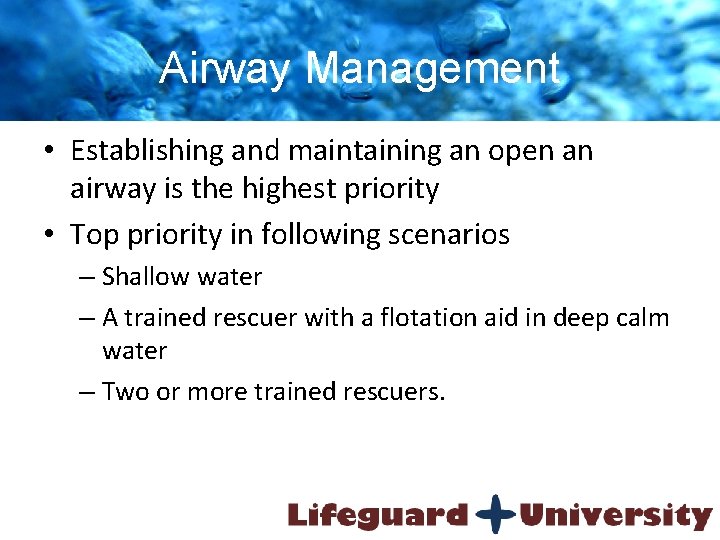 Airway Management

• Establishing and maintaining an open an airway is the highest priority
• Top priority in following scenarios
– Shallow water
– A trained rescuer with a flotation aid in deep calm water
– Two or more trained rescuers.

Lifeguard University